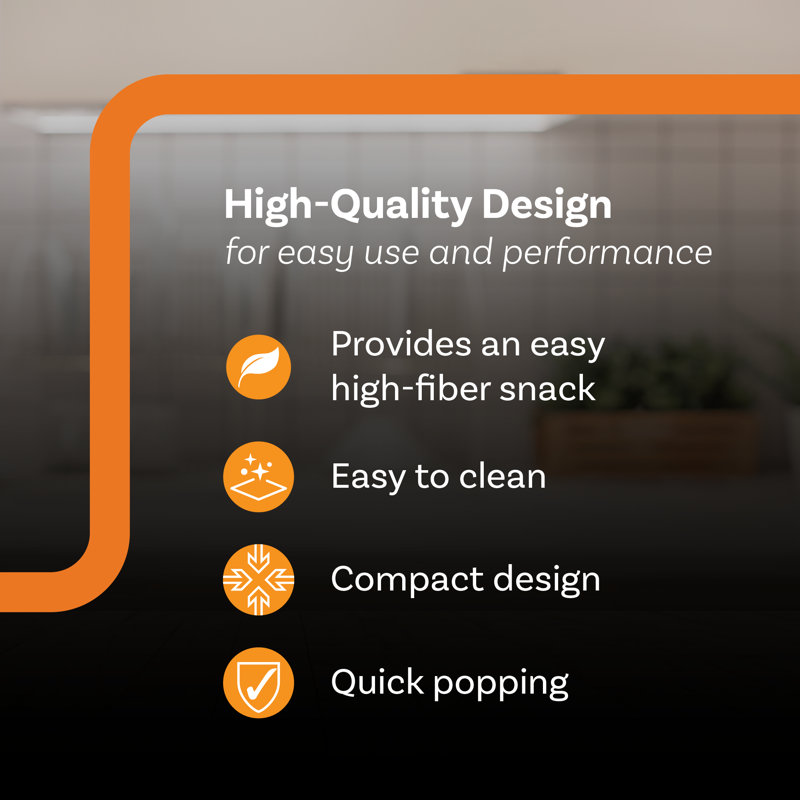 High-Quality Design
for easy use and performance

Provides an easy high-fiber snack

Easy to clean

Compact design

Quick popping